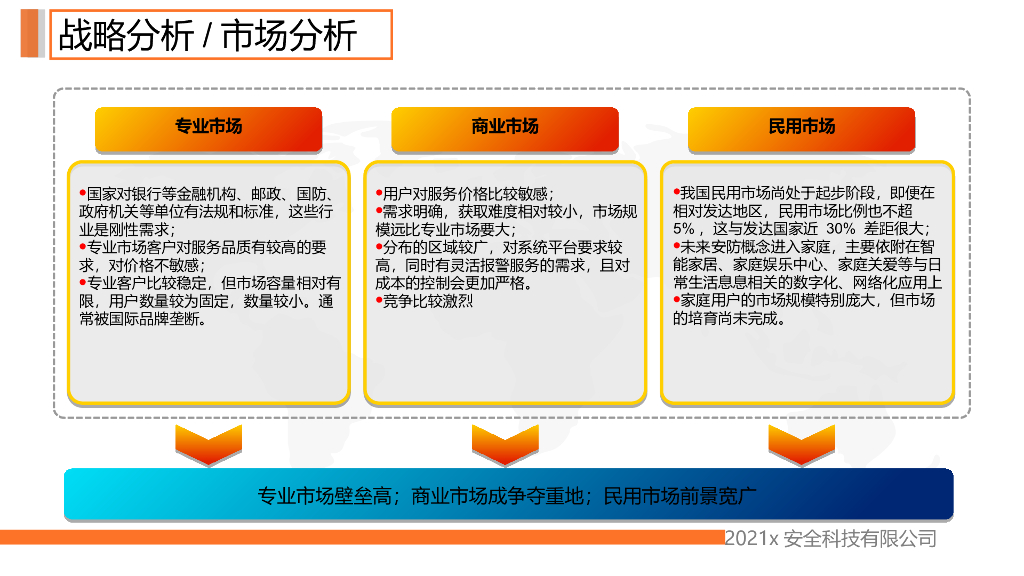 战略分析 / 市场分析

专业市场

•国家对银行等金融机构、邮政、国防、政府机关等单位有法规和标准，这些行业是刚性需求；
•专业市场客户对服务品质有较高的要求，对价格不敏感；
•专业客户比较稳定，但市场容量相对有限，用户数量较为固定，数量较小。通常被国际品牌垄断。

商业市场

•用户对服务价格比较敏感；
•需求明确，获取难度相对较小，市场规模远比专业市场要大；
•分布的区域较广，对系统平台要求较高，同时有灵活报警服务的需求，且对成本的控制会更加严格。
•竞争比较激烈

民用市场

•我国民用市场尚处于起步阶段，即便在相对发达地区，民用市场比例也不超5%，这与发达国家近 30% 差距很大；
•未来安防概念进入家庭，主要依附在智能家居、家庭娱乐中心、家庭关爱等与日常生活息息相关的数字化、网络化应用上
•家庭用户的市场规模特别庞大，但市场的培育尚未完成。

专业市场壁垒高；商业市场成争夺重地；民用市场前景宽广

2021x 安全科技有限公司